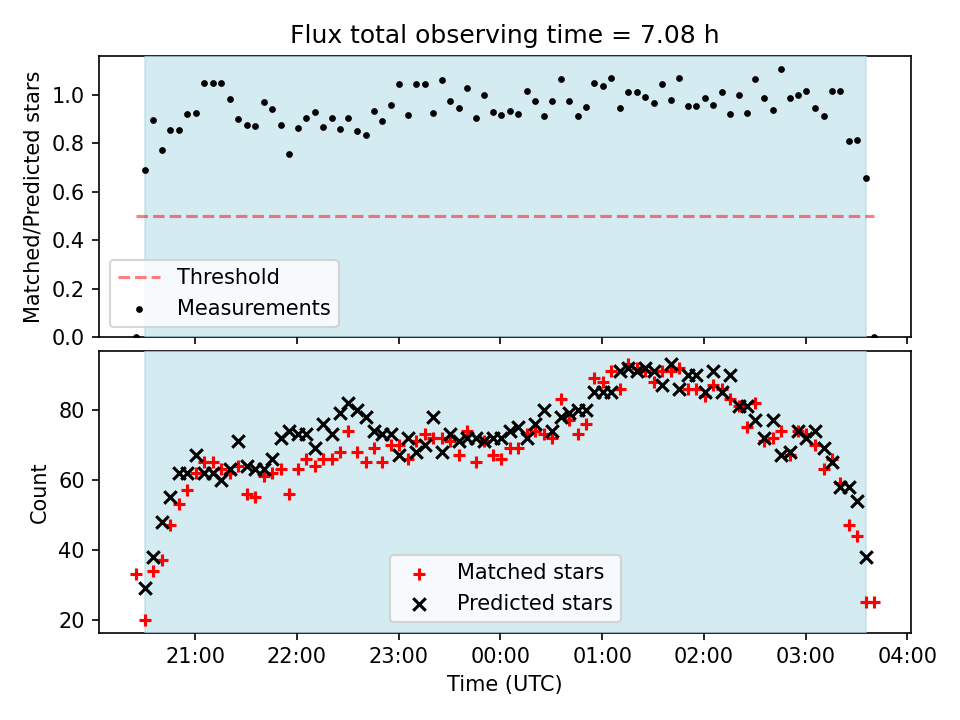 Flux total observing time = 7.08 h

Matched/Predicted stars

1.0
0.8
0.6
0.4
0.2
0.0

Threshold
Measurements

Count

80
60
40
20

Matched stars
Predicted stars

21:00
22:00
23:00
00:00
01:00
02:00
03:00
04:00

Time (UTC)